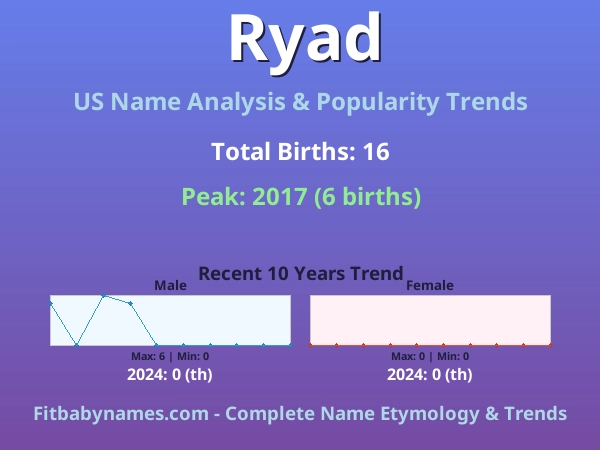 Ryad

US Name Analysis & Popularity Trends

Total Births: 16

Peak: 2017 (6 births)

Recent 10 Years Trend

Male

Max: 6 | Min: 0

2024: 0 (th)

Female

Max: 0 | Min: 0

2024: 0 (th)

Fitbabynames.com - Complete Name Etymology & Trends